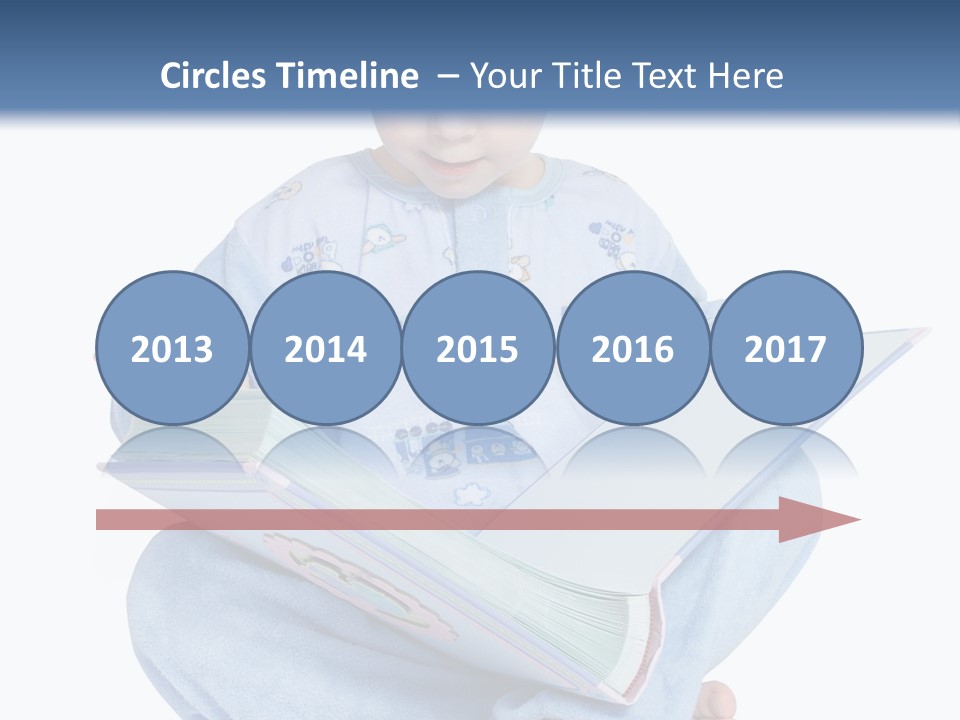 Circles Timeline – Your Title Text Here

2013

2014

2015

2016

2017